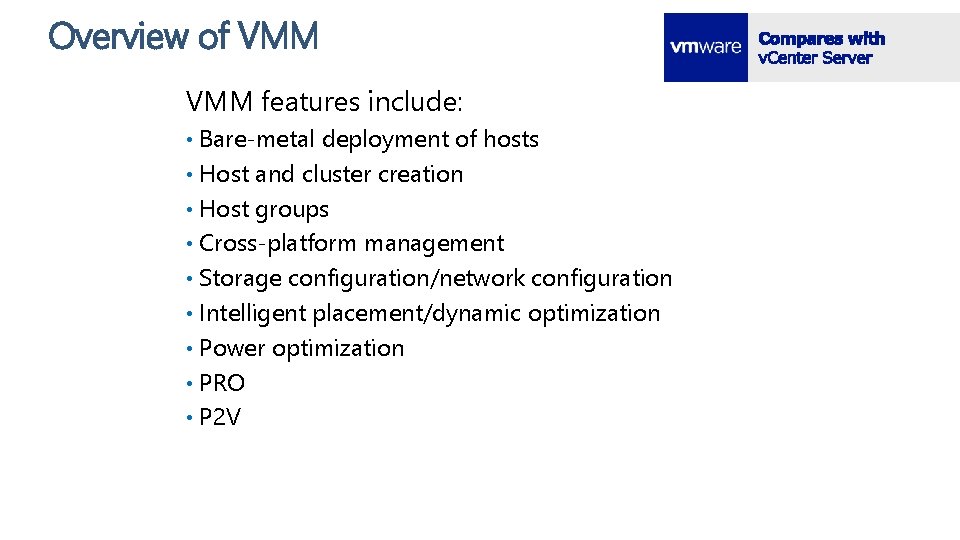 Overview of VMM

vmware

Compares with vCenter Server

VMM features include:

• Bare-metal deployment of hosts
• Host and cluster creation
• Host groups
• Cross-platform management
• Storage configuration/network configuration
• Intelligent placement/dynamic optimization
• Power optimization
• PRO
• P2V